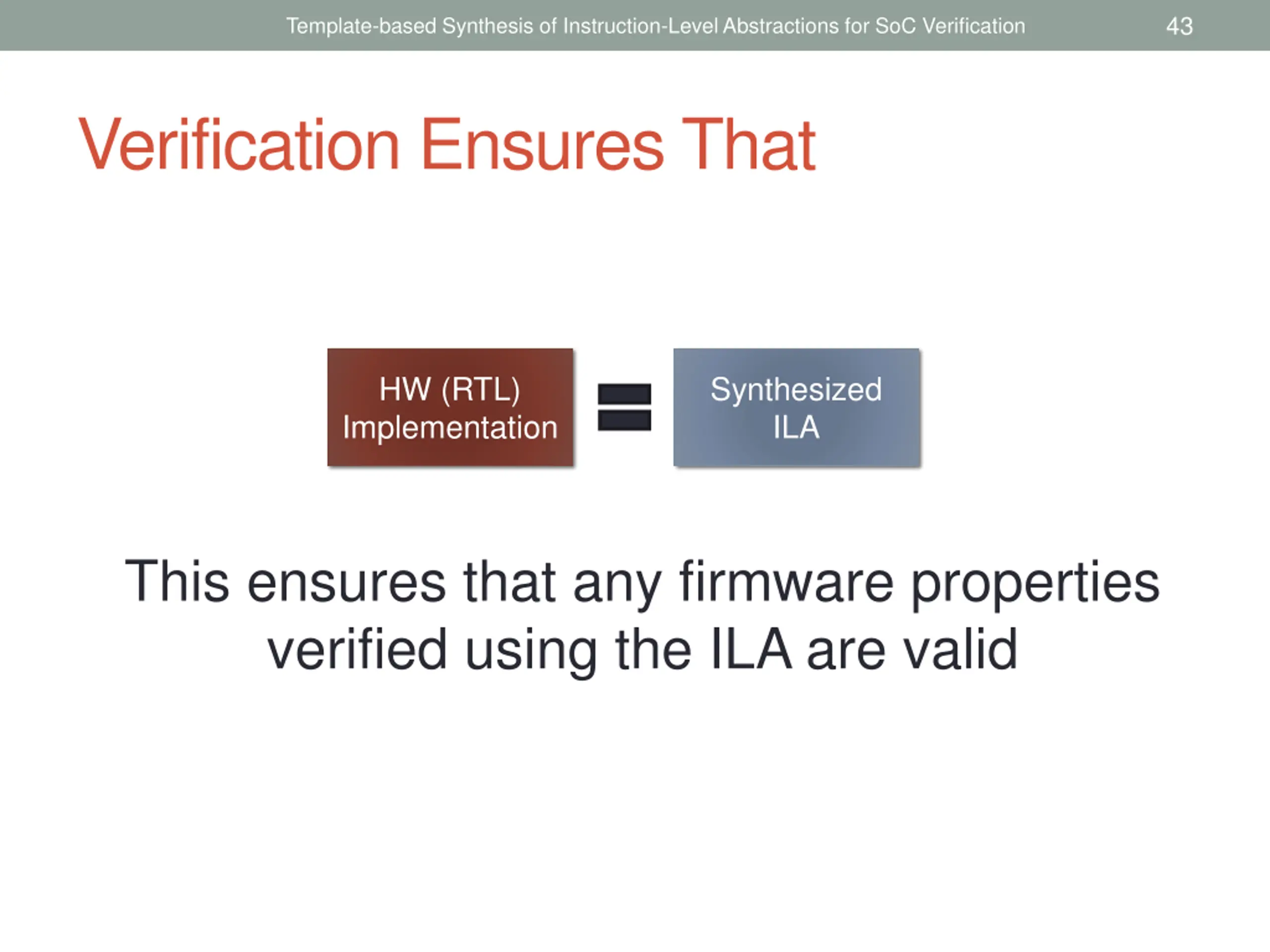 Template-based Synthesis of Instruction-Level Abstractions for SoC Verification 43

Verification Ensures That

HW (RTL) Implementation

=

Synthesized ILA

This ensures that any firmware properties verified using the ILA are valid